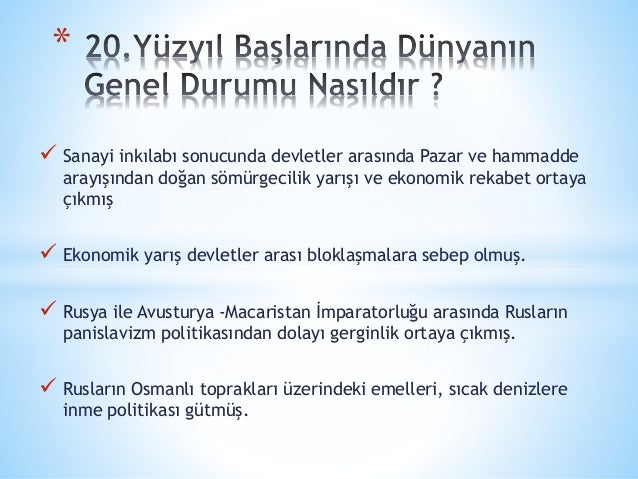 * 20.Yüzyıl Başlarında Dünyanın Genel Durumu Nasıldır ?

✓ Sanayi inkılabı sonucunda devletler arasında Pazar ve hammadde arayışından doğan sömürgecilik yarışı ve ekonomik rekabet ortaya çıkmış

✓ Ekonomik yarış devletler arası bloklaşmalara sebep olmuş.

✓ Rusya ile Avusturya -Macaristan İmparatorluğu arasında Rusların panislavizm politikasından dolayı gerginlik ortaya çıkmış.

✓ Rusların Osmanlı toprakları üzerindeki emelleri, sıcak denizlere inme politikası gütmüş.